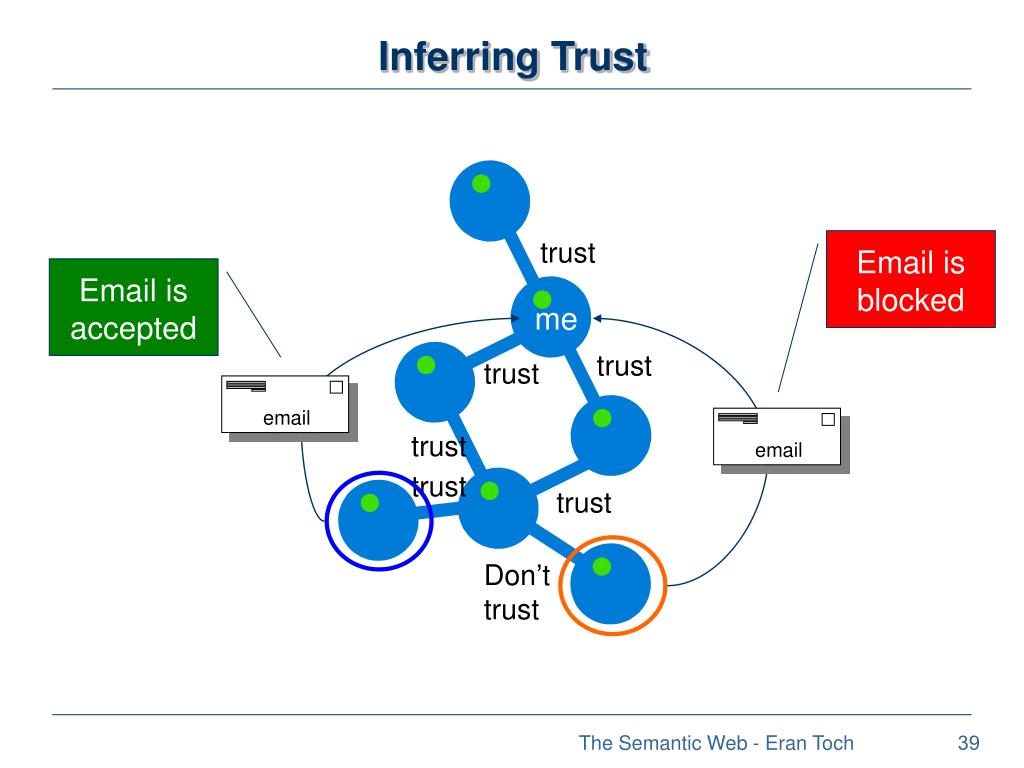 Inferring Trust

Email is accepted

Email is blocked

trust

me

trust

trust

email

email

trust

trust

trust

Don't trust

The Semantic Web - Eran Toch

39